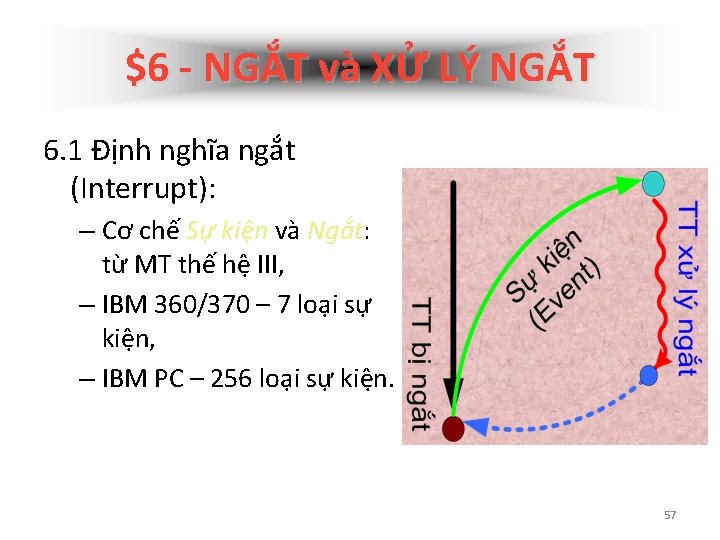 $6 - NGẮT và XỬ LÝ NGẮT

6.1 Định nghĩa ngắt (Interrupt):

– Cơ chế Sự kiện và Ngắt: từ MT thế hệ III,

– IBM 360/370 – 7 loại sự kiện,

– IBM PC – 256 loại sự kiện.

TT bị ngắt

Sự kiện (Event)

TT xử lý ngắt

57